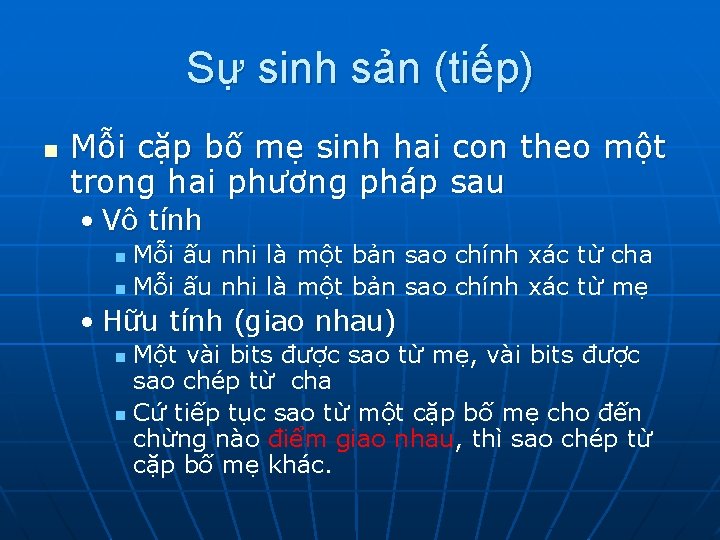 Sự sinh sản (tiếp)

Mỗi cặp bố mẹ sinh hai con theo một trong hai phương pháp sau

• Vô tính

Mỗi ấu nhi là một bản sao chính xác từ cha

Mỗi ấu nhi là một bản sao chính xác từ mẹ

• Hữu tính (giao nhau)

Một vài bits được sao từ mẹ, vài bits được sao chép từ cha

Cứ tiếp tục sao từ một cặp bố mẹ cho đến chừng nào điểm giao nhau, thì sao chép từ cặp bố mẹ khác.